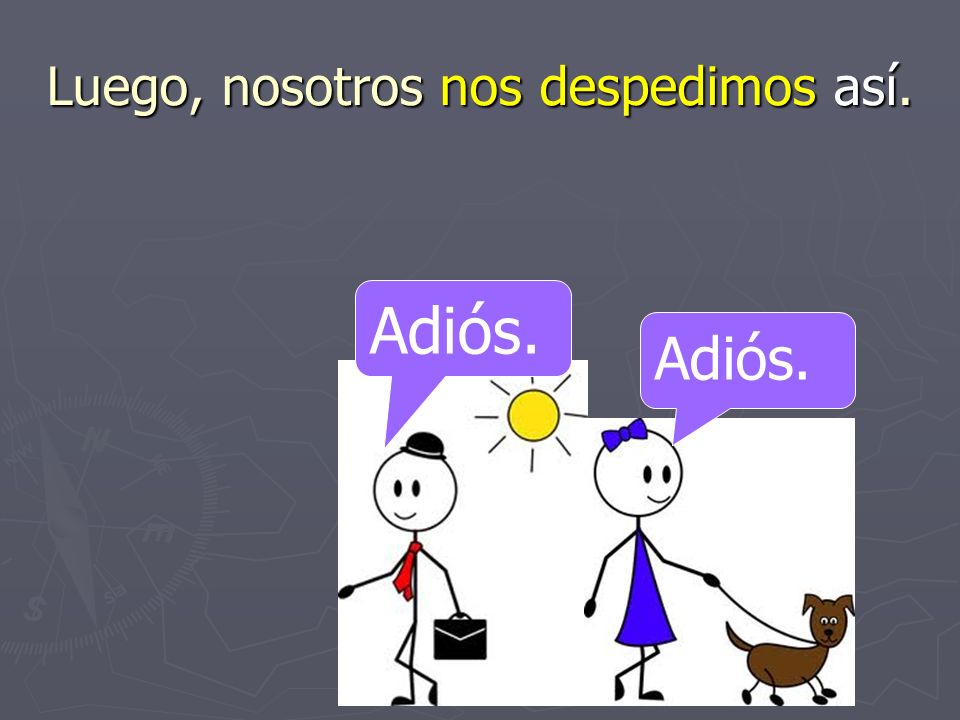 Luego, nosotros nos despedimos así.

Adiós.

Adiós.